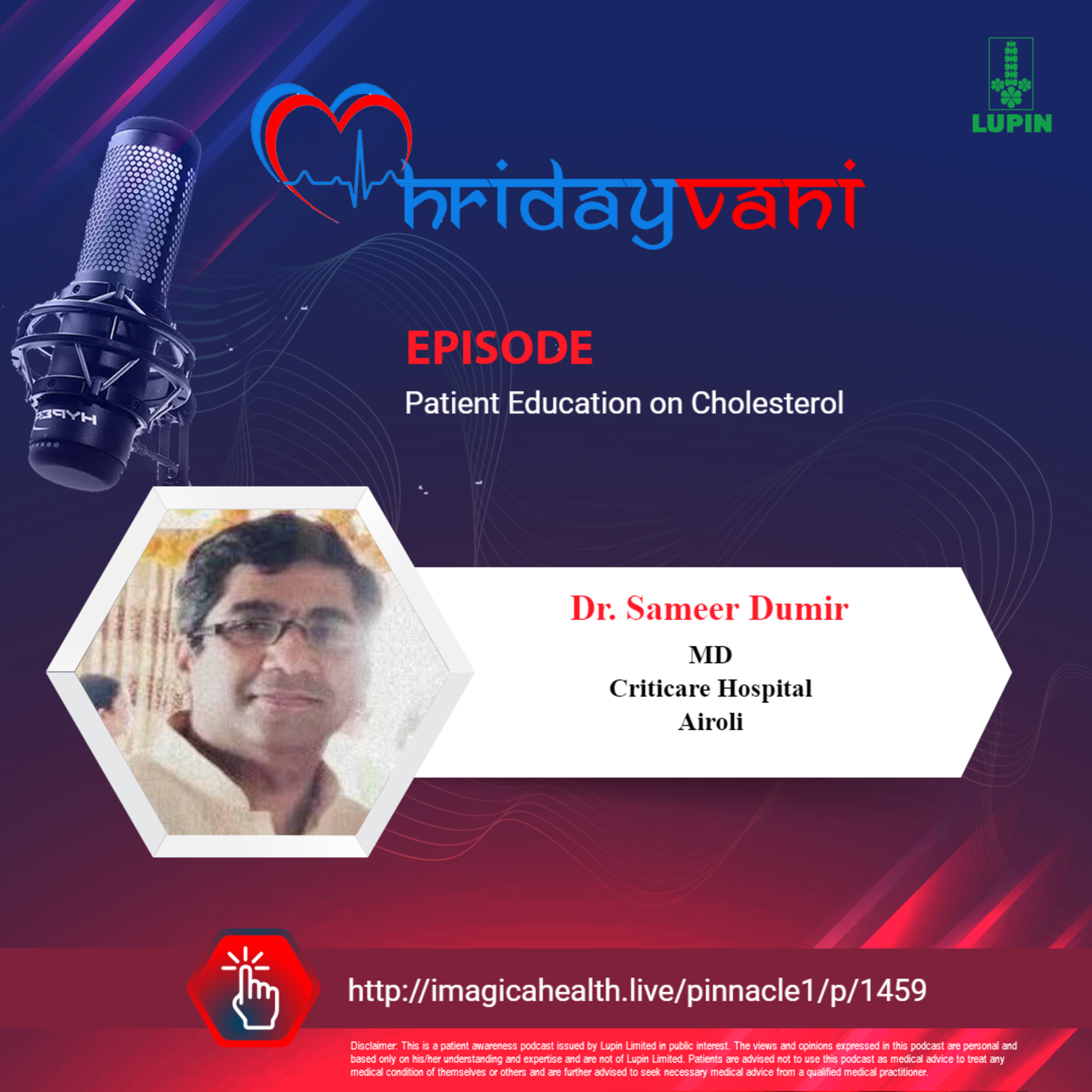 LUPIN

hridayvani

HYPER

EPISODE

Patient Education on Cholesterol

Dr. Sameer Dumir
MD
Criticare Hospital
Airoli

http://imagicahealth.live/pinnacle1/p/1459

Disclaimer: This is a patient awareness podcast issued by Lupin Limited in public interest. The views and opinions expressed in this podcast are personal and based only on his/her understanding and expertise and are not of Lupin Limited. Patients are advised not to use this podcast as medical advice to treat any medical condition of themselves or others and are further advised to seek necessary medical advice from a qualified medical practitioner.